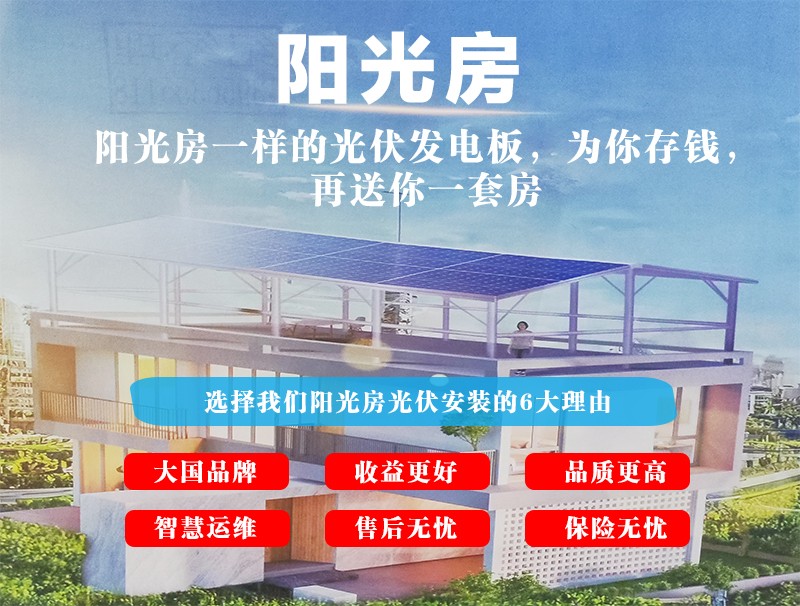 阳光房

阳光房一样的光伏发电板，为你存钱，再送你一套房

选择我们阳光房光伏安装的6大理由

大国品牌

收益更好

品质更高

智慧运维

售后无忧

保险无忧